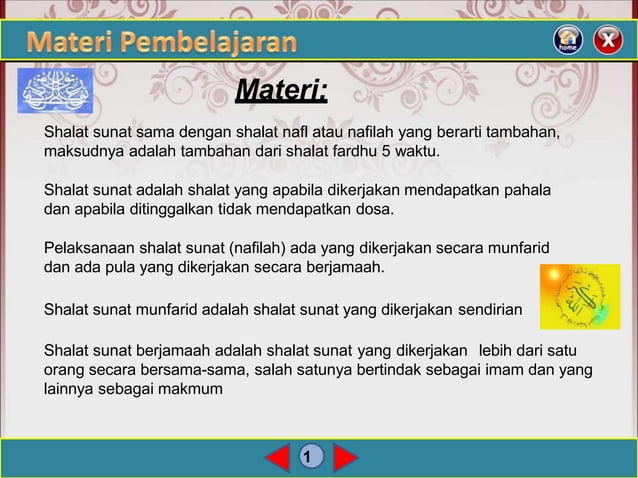 Materi Pembelajaran

home

X

Materi:

Shalat sunat sama dengan shalat nafl atau nafilah yang berarti tambahan, maksudnya adalah tambahan dari shalat fardhu 5 waktu.

Shalat sunat adalah shalat yang apabila dikerjakan mendapatkan pahala dan apabila ditinggalkan tidak mendapatkan dosa.

Pelaksanaan shalat sunat (nafilah) ada yang dikerjakan secara munfarid dan ada pula yang dikerjakan secara berjamaah.

Shalat sunat munfarid adalah shalat sunat yang dikerjakan sendirian

Shalat sunat berjamaah adalah shalat sunat yang dikerjakan lebih dari satu orang secara bersama-sama, salah satunya bertindak sebagai imam dan yang lainnya sebagai makmum

1